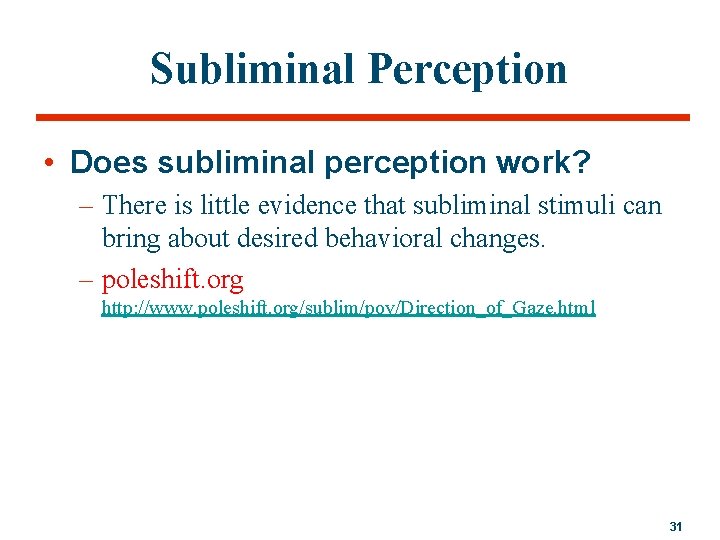 Subliminal Perception

• Does subliminal perception work?

– There is little evidence that subliminal stimuli can bring about desired behavioral changes.

– poleshift.org
http://www.poleshift.org/sublim/pov/Direction_of_Gaze.html

31